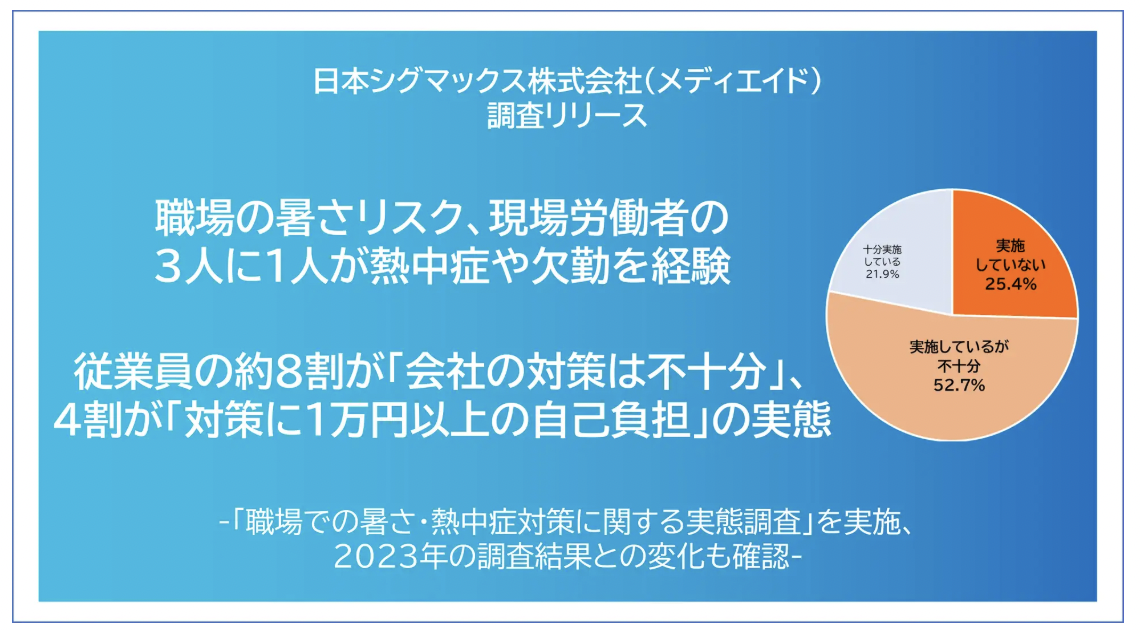 日本シグマックス株式会社(メディエイド)
調査リリース

職場の暑さリスク、現場労働者の
3人に1人が熱中症や欠勤を経験

従業員の約8割が「会社の対策は不十分」、
4割が「対策に1万円以上の自己負担」の実態

-「職場での暑さ・熱中症対策に関する実態調査」を実施、
2023年の調査結果との変化も確認-

十分実施
している
21.9%

実施
していない
25.4%

実施しているが
不十分
52.7%